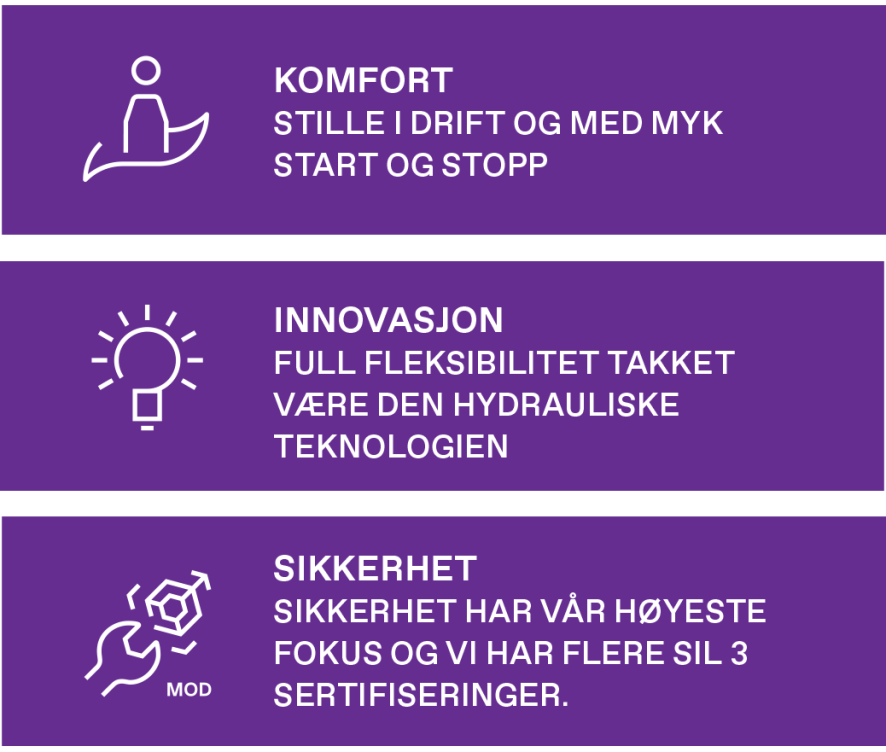 KOMFORT
STILLE I DRIFT OG MED MYK START OG STOPP

INNOVASJON
FULL FLEKSIBILITET TAKKET VÆRE DEN HYDRAULISKE TEKNOLOGIEN

MOD

SIKKERHET
SIKKERHET HAR VÅR HØYESTE FOKUS OG VI HAR FLERE SIL 3 SERTIFISERINGER.